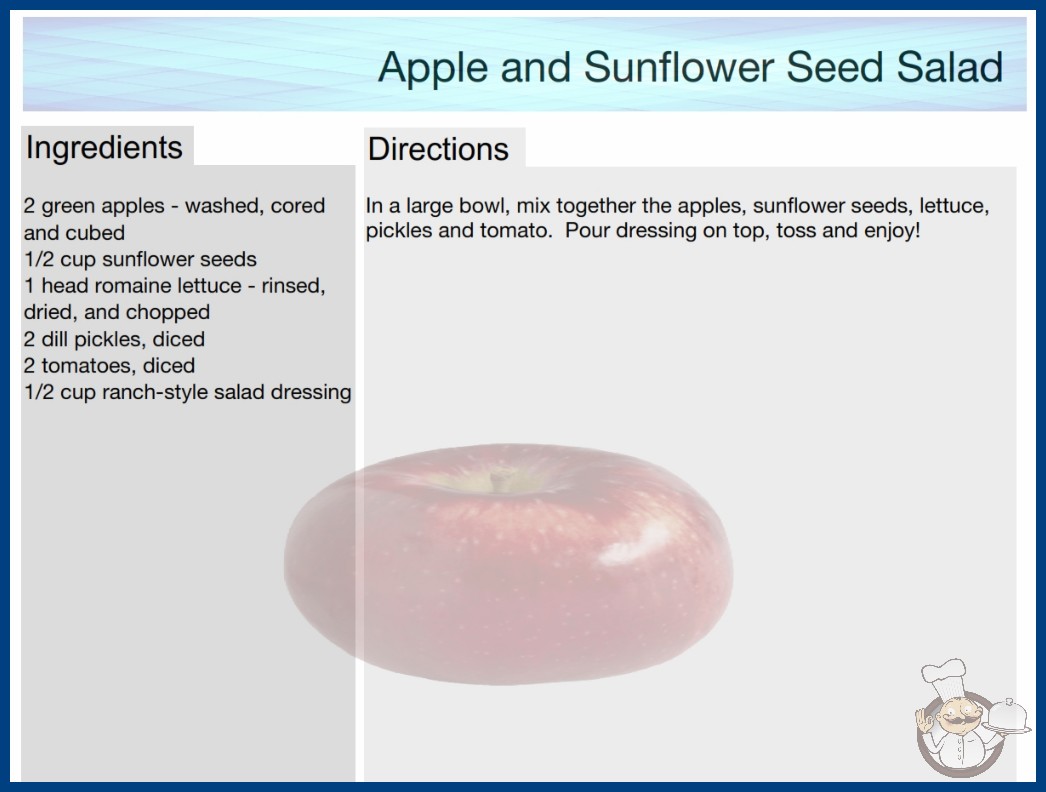 Apple and Sunflower Seed Salad

Ingredients

2 green apples - washed, cored and cubed
1/2 cup sunflower seeds
1 head romaine lettuce - rinsed, dried, and chopped
2 dill pickles, diced
2 tomatoes, diced
1/2 cup ranch-style salad dressing

Directions

In a large bowl, mix together the apples, sunflower seeds, lettuce, pickles and tomato. Pour dressing on top, toss and enjoy!